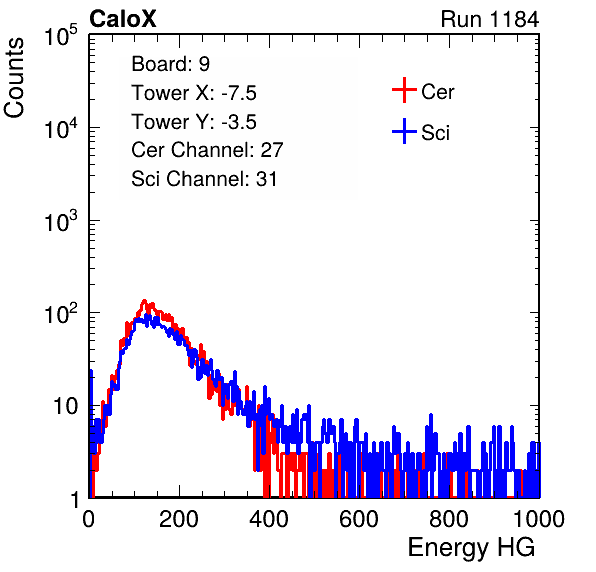 CaloX

Run 1184

Counts

$10^5$

$10^4$

$10^3$

$10^2$

10

1

Board: 9
Tower X: -7.5
Tower Y: -3.5
Cer Channel: 27
Sci Channel: 31

Cer
Sci

0 200 400 600 800 1000

Energy HG